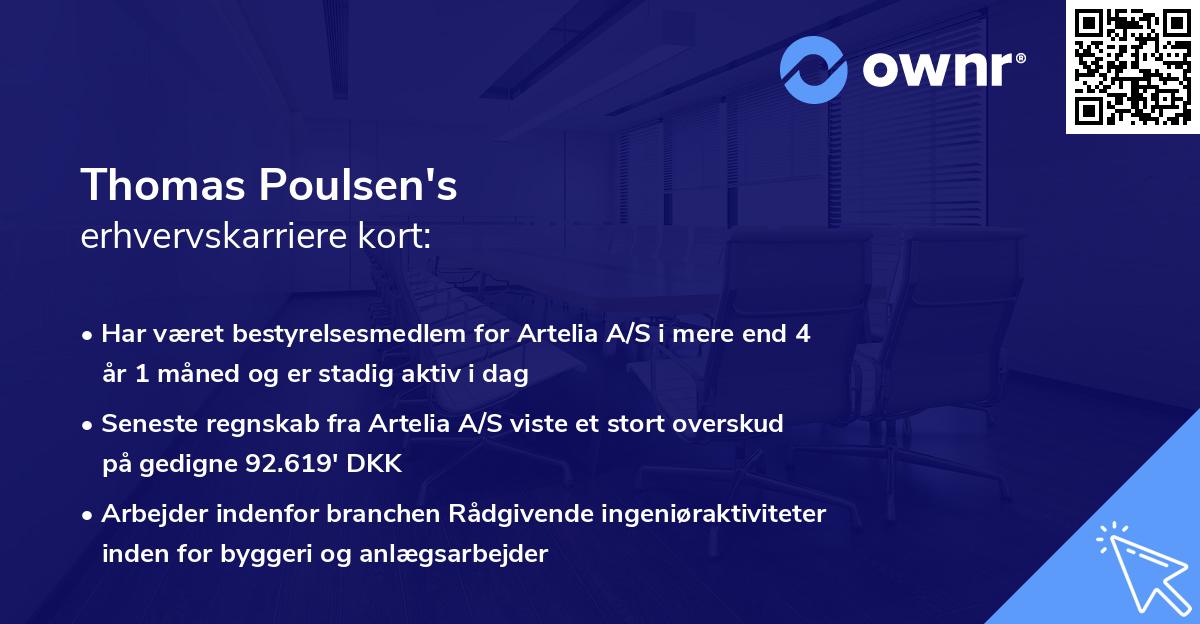 ownr®

Thomas Poulsen's
erhvervskarriere kort:

• Har været bestyrelsesmedlem for Artelia A/S i mere end 4 år 1 måned og er stadig aktiv i dag

• Seneste regnskab fra Artelia A/S viste et stort overskud på gedigne 92.619' DKK

• Arbejder indenfor branchen Rådgivende ingeniøraktiviteter inden for byggeri og anlægsarbejder